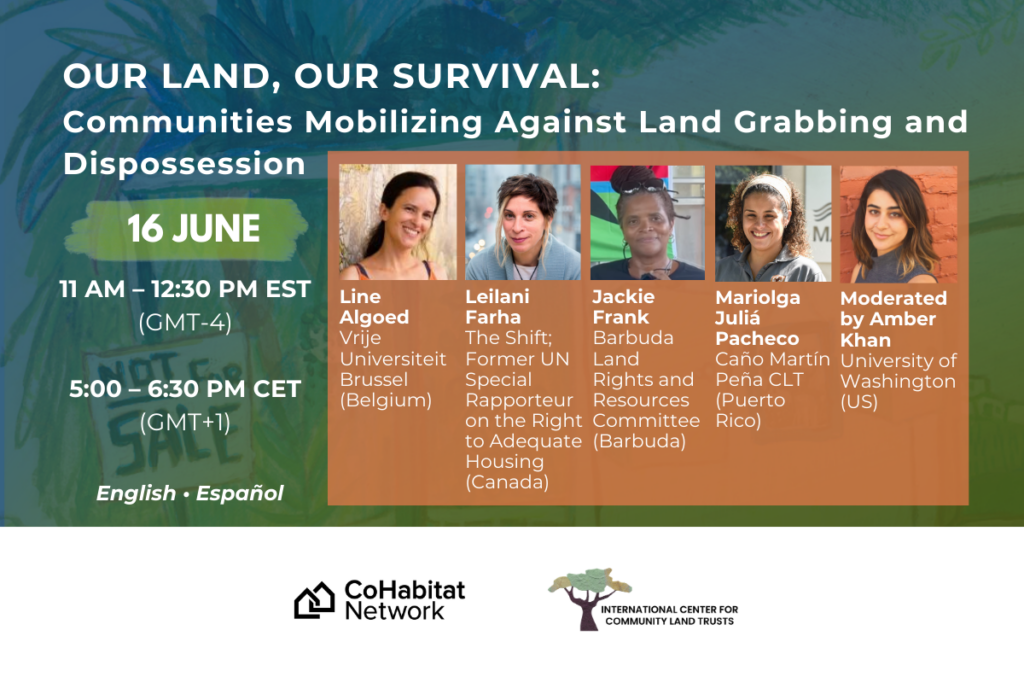 OUR LAND, OUR SURVIVAL:
Communities Mobilizing Against Land Grabbing and Dispossession

16 JUNE

11 AM – 12:30 PM EST
(GMT-4)

5:00 – 6:30 PM CET
(GMT+1)

English • Español

NOT FOR SALE

Line Algoed
Vrije Universiteit Brussel (Belgium)

Leilani Farha
The Shift; Former UN Special Rapporteur on the Right to Adequate Housing (Canada)

Jackie Frank
Barbuda Land Rights and Resources Committee (Barbuda)

Mariolga Juliá Pacheco
Caño Martín Peña CLT (Puerto Rico)

Moderated by Amber Khan
University of Washington (US)

CoHabitat Network

INTERNATIONAL CENTER FOR COMMUNITY LAND TRUSTS